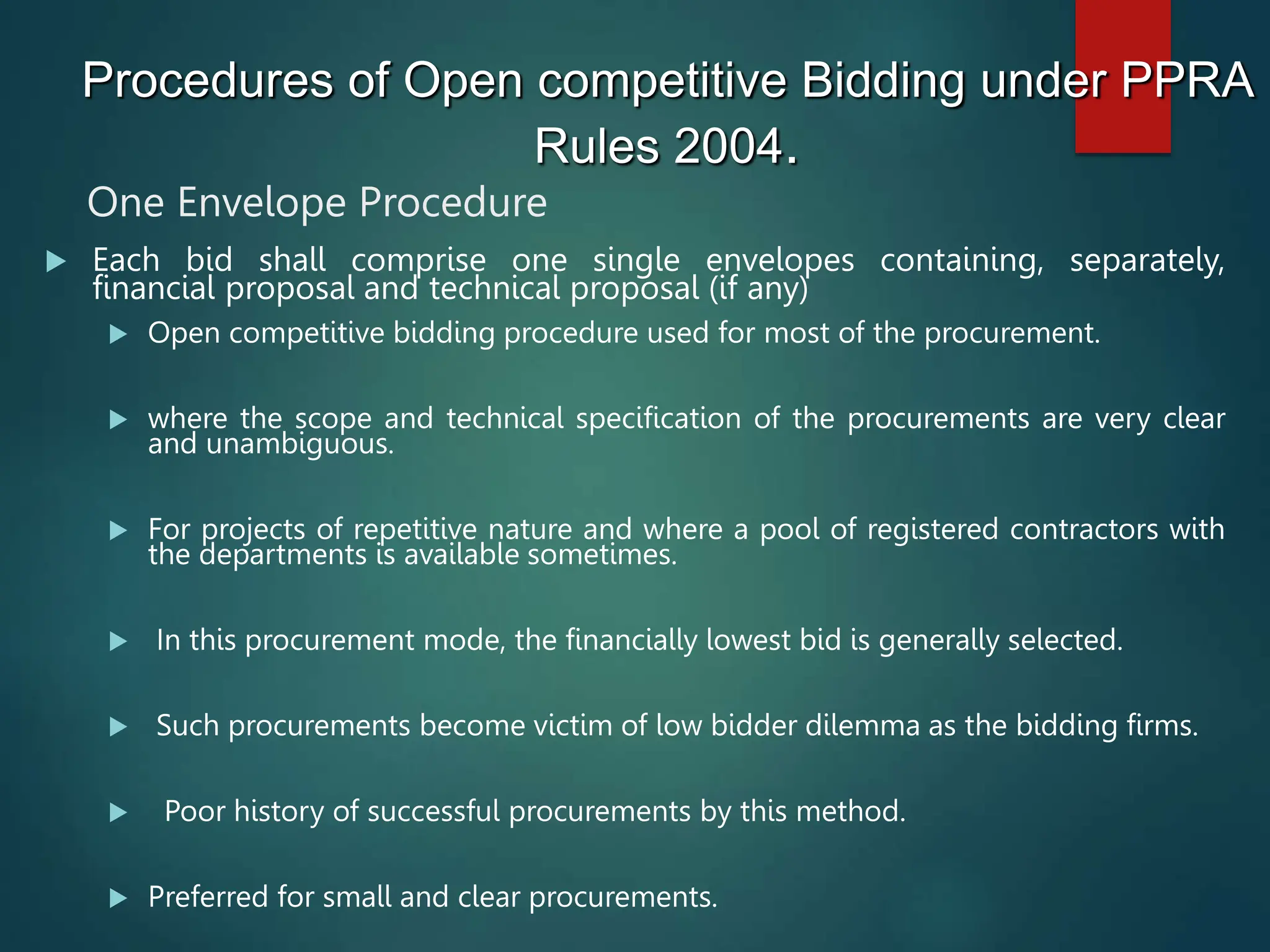 Procedures of Open competitive Bidding under PPRA Rules 2004.

One Envelope Procedure

Each bid shall comprise one single envelopes containing, separately, financial proposal and technical proposal (if any)

Open competitive bidding procedure used for most of the procurement.

where the scope and technical specification of the procurements are very clear and unambiguous.

For projects of repetitive nature and where a pool of registered contractors with the departments is available sometimes.

In this procurement mode, the financially lowest bid is generally selected.

Such procurements become victim of low bidder dilemma as the bidding firms.

Poor history of successful procurements by this method.

Preferred for small and clear procurements.